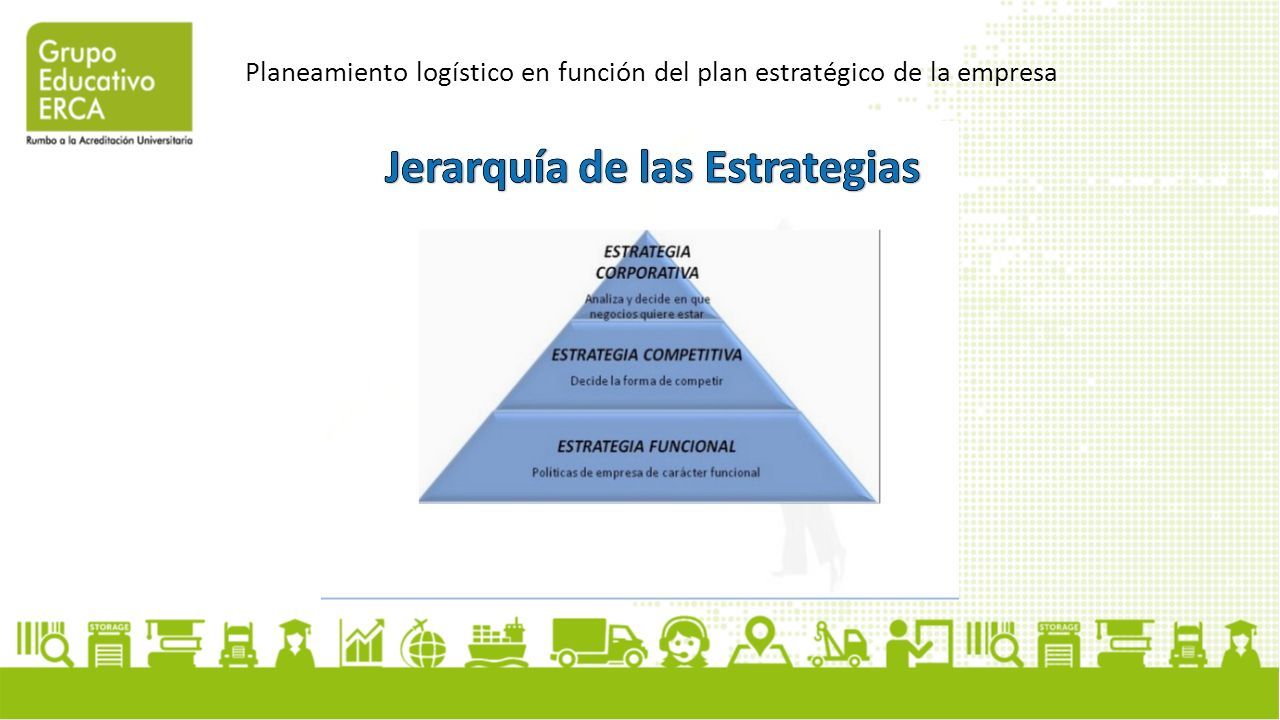 Grupo Educativo ERCA
Rumbo a la Acreditación Universitaria

Planeamiento logístico en función del plan estratégico de la empresa

Jerarquía de las Estrategias

ESTRATEGIA CORPORATIVA
Analiza y decide en que negocios quiere estar

ESTRATEGIA COMPETITIVA
Decide la forma de competir

ESTRATEGIA FUNCIONAL
Políticas de empresa de carácter funcional

STORAGE
STORAGE